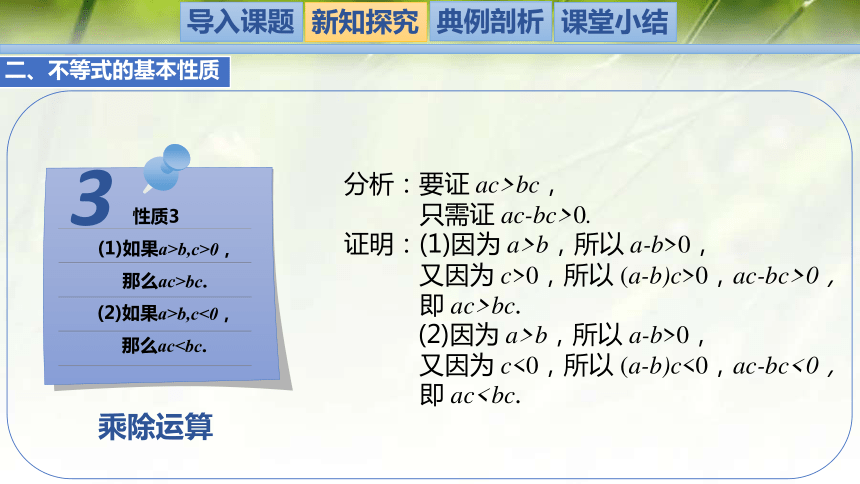 导入课题 新知探究 典例剖析 课堂小结

二、不等式的基本性质

3 性质3

(1)如果$a>b,c>0$，

那么$ac>bc$.

(2)如果$a>b,c<0$，

那么$ac<bc$.

乘除运算

分析：要证 $ac>bc$，
只需证 $ac-bc>0$.

证明：(1)因为 $a>b$，所以 $a-b>0$，
又因为 $c>0$，所以 $(a-b)c>0$，$ac-bc>0$，
即 $ac>bc$.
(2)因为 $a>b$，所以 $a-b>0$，
又因为 $c<0$，所以 $(a-b)c<0$，$ac-bc<0$，
即 $ac<bc$.